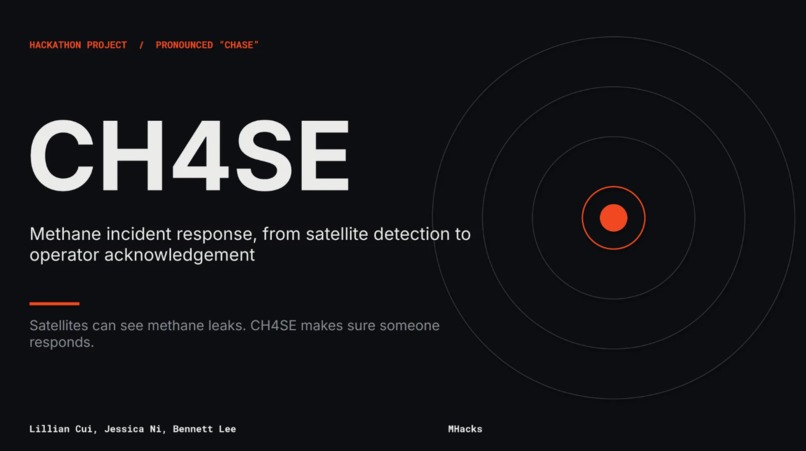 HACKATHON PROJECT / PRONOUNCED "CHASE"

CH4SE

Methane incident response, from satellite detection to operator acknowledgement

Satellites can see methane leaks. CH4SE makes sure someone responds.

Lillian Cui, Jessica Ni, Bennett Lee

MHacks